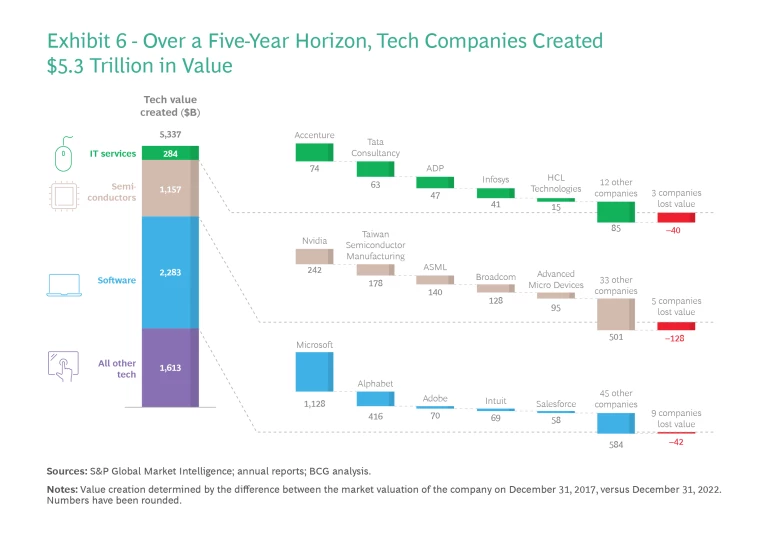 Exhibit 6 - Over a Five-Year Horizon, Tech Companies Created $5.3 Trillion in Value

Tech value created ($B)

5,337

IT services 284

Semiconductors 1,157

Software 2,283

All other tech 1,613

Accenture 74
Tata Consultancy 63
ADP 47
Infosys 41
HCL Technologies 15
12 other companies 85
3 companies lost value −40

Nvidia 242
Taiwan Semiconductor Manufacturing 178
ASML 140
Broadcom 128
Advanced Micro Devices 95
33 other companies 501
5 companies lost value −128

Microsoft 1,128
Alphabet 416
Adobe 70
Intuit 69
Salesforce 58
45 other companies 584
9 companies lost value −42

Sources: S&P Global Market Intelligence; annual reports; BCG analysis.

Notes: Value creation determined by the difference between the market valuation of the company on December 31, 2017, versus December 31, 2022. Numbers have been rounded.